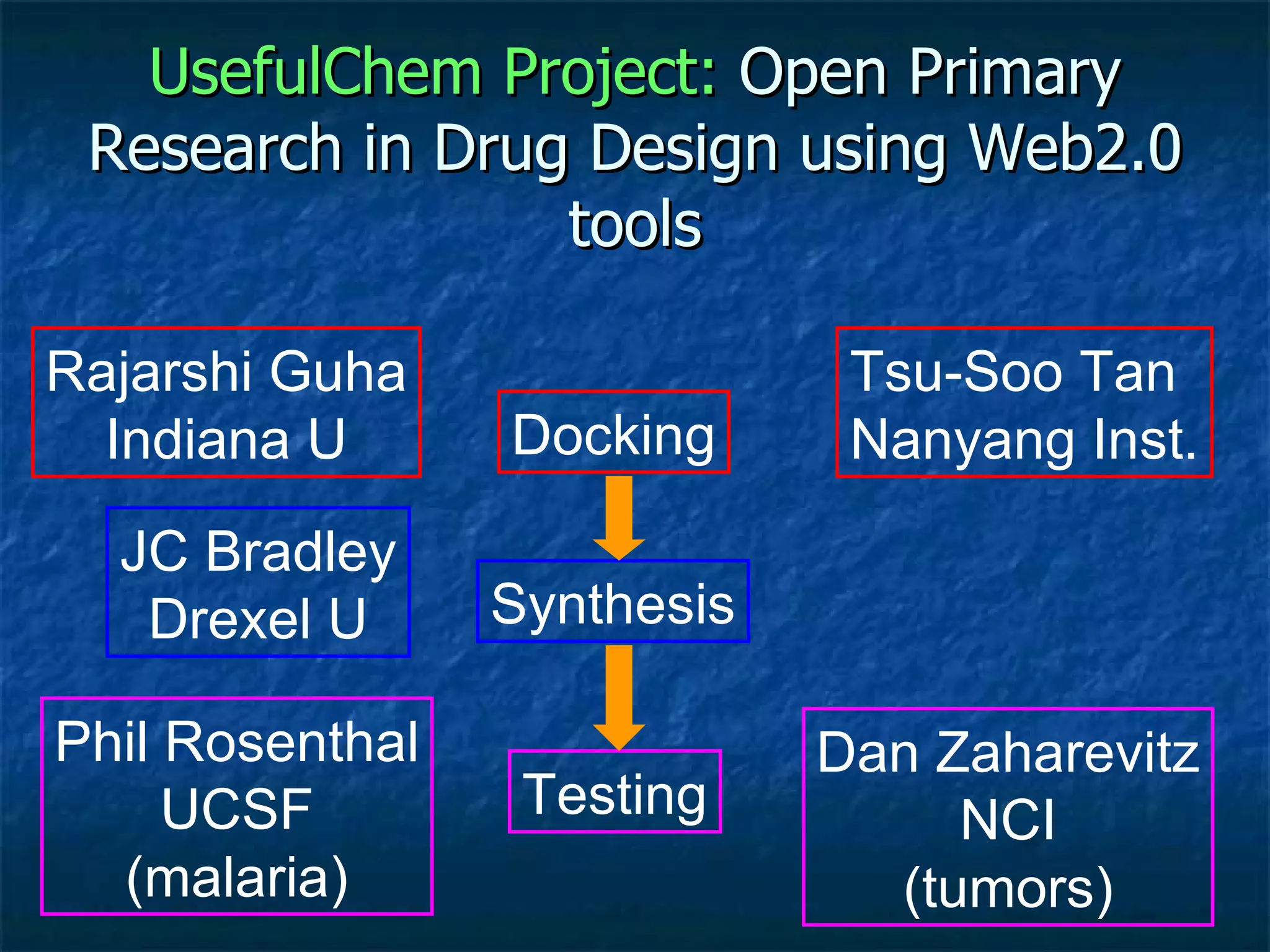 UsefulChem Project: Open Primary Research in Drug Design using Web2.0 tools

Rajarshi Guha
Indiana U

Docking

Tsu-Soo Tan
Nanyang Inst.

JC Bradley
Drexel U

Synthesis

Phil Rosenthal
UCSF
(malaria)

Testing

Dan Zaharevitz
NCI
(tumors)